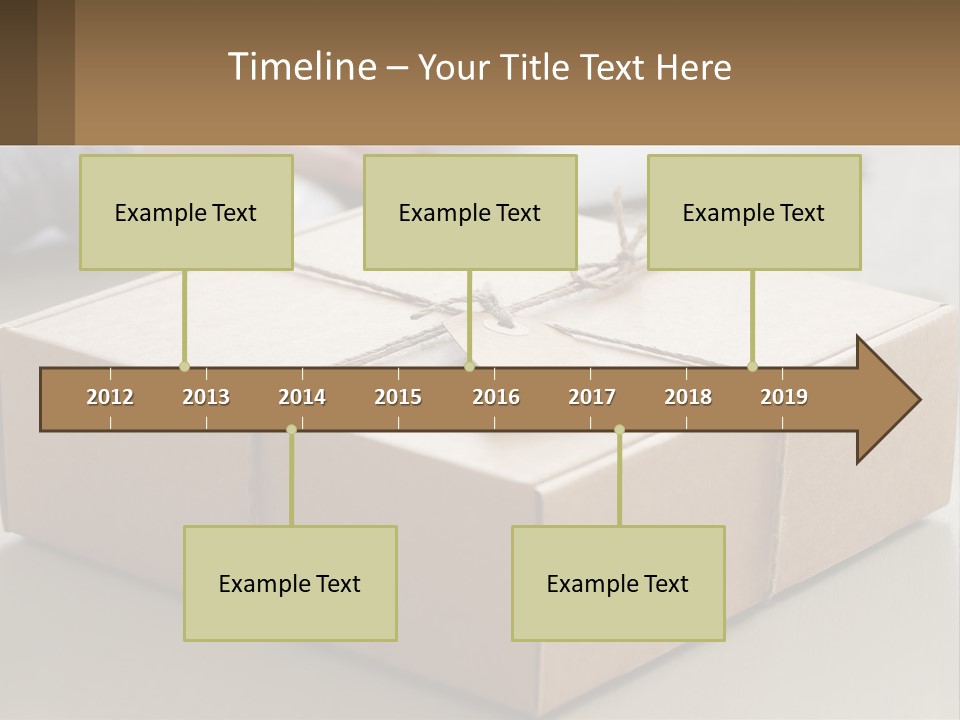 Timeline – Your Title Text Here

Example Text

Example Text

Example Text

2012 2013 2014 2015 2016 2017 2018 2019

Example Text

Example Text